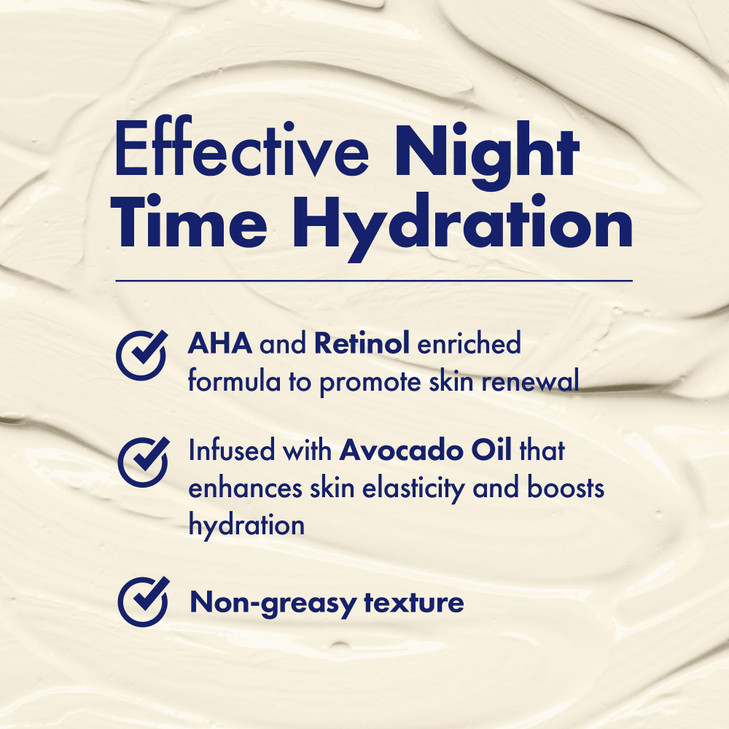 Effective Night Time Hydration

AHA and Retinol enriched formula to promote skin renewal

Infused with Avocado Oil that enhances skin elasticity and boosts hydration

Non-greasy texture